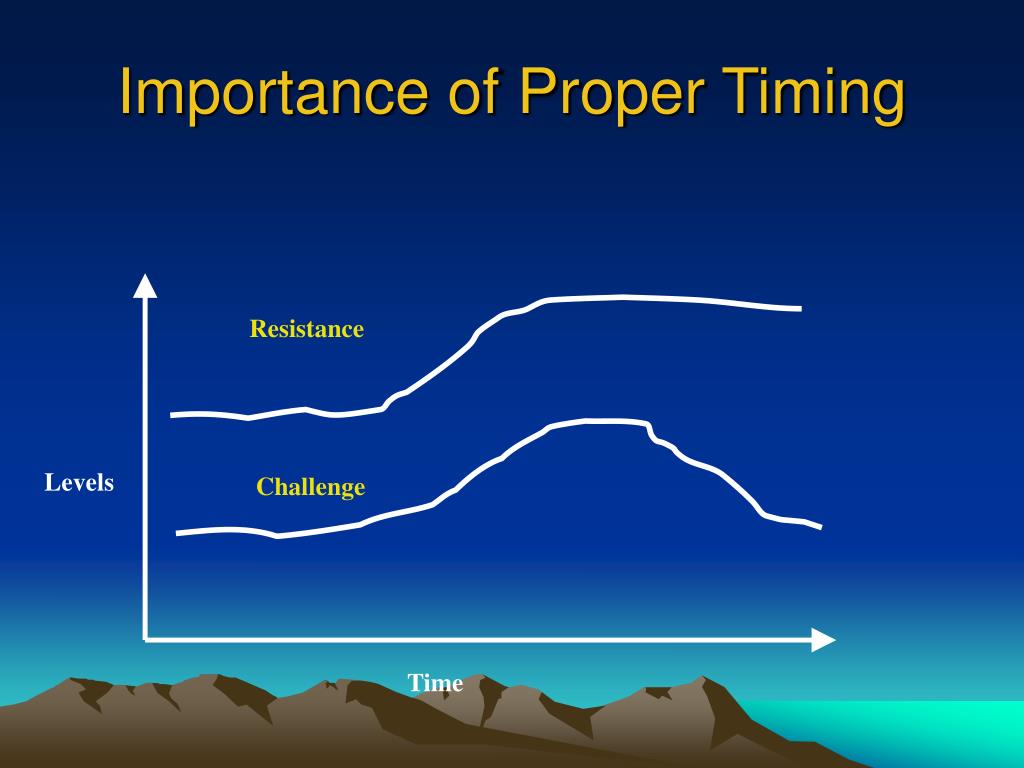 Importance of Proper Timing

Resistance

Levels

Challenge

Time